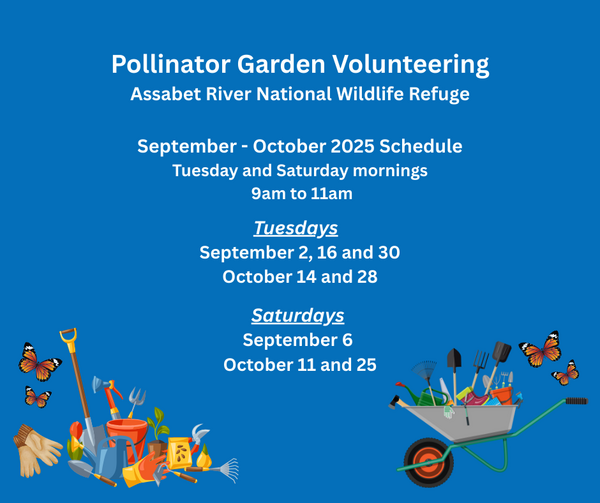 Pollinator Garden Volunteering
Assabet River National Wildlife Refuge

September - October 2025 Schedule
Tuesday and Saturday mornings
9am to 11am

Tuesdays
September 2, 16 and 30
October 14 and 28

Saturdays
September 6
October 11 and 25